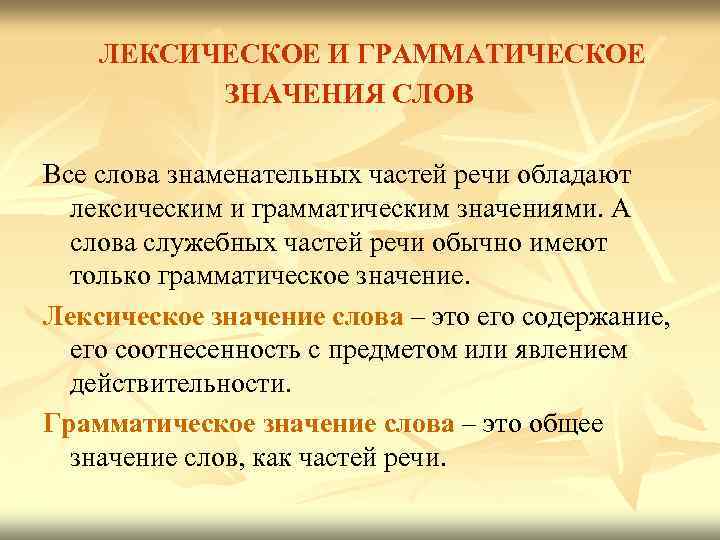 ЛЕКСИЧЕСКОЕ И ГРАММАТИЧЕСКОЕ ЗНАЧЕНИЯ СЛОВ

Все слова знаменательных частей речи обладают лексическим и грамматическим значениями. А слова служебных частей речи обычно имеют только грамматическое значение.

Лексическое значение слова – это его содержание, его соотнесенность с предметом или явлением действительности.

Грамматическое значение слова – это общее значение слов, как частей речи.